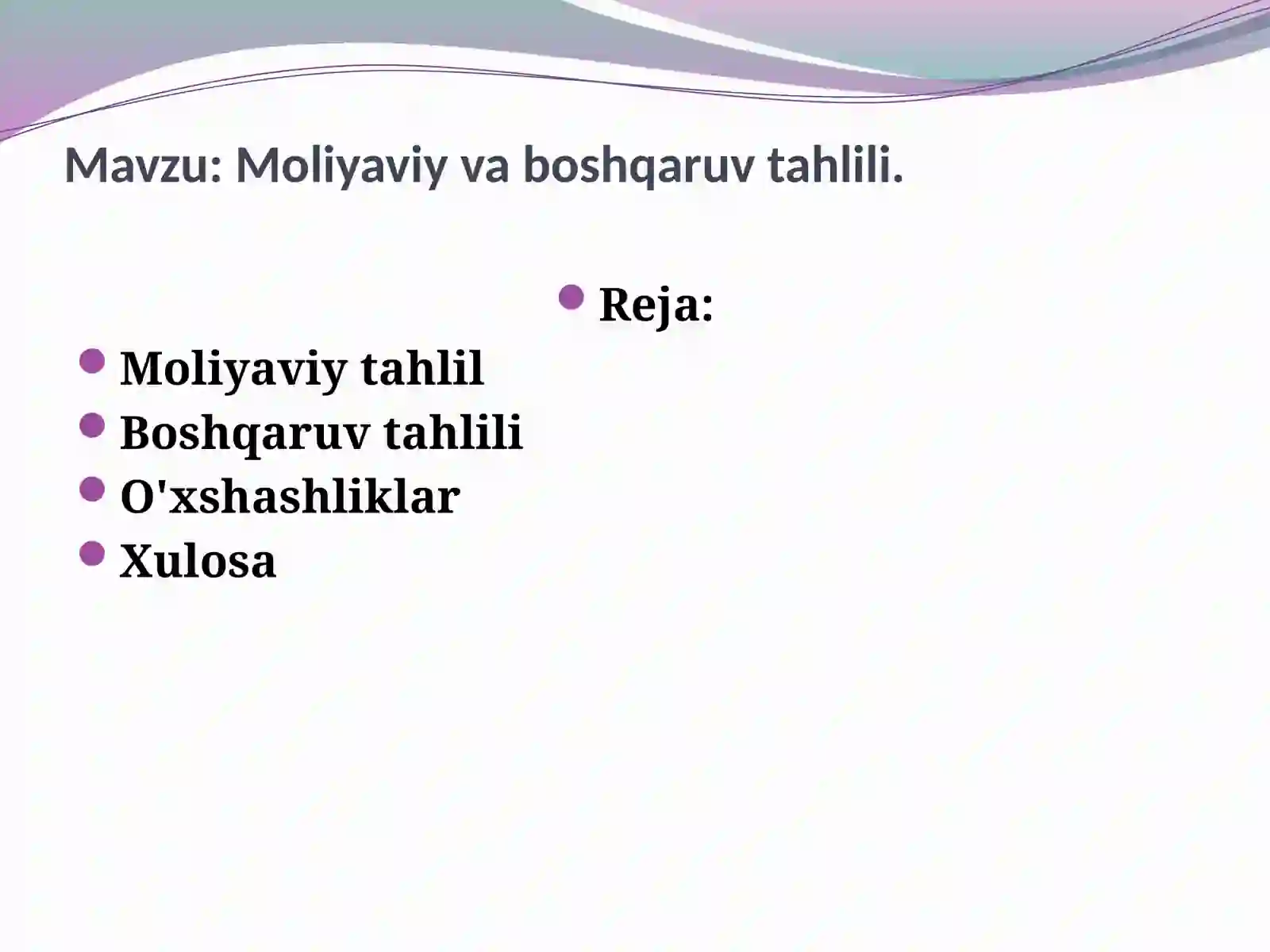 Mavzu: Moliyaviy va boshqaruv tahlili.

Reja:

Moliyaviy tahlil
Boshqaruv tahlili
O'xshashliklar
Xulosa